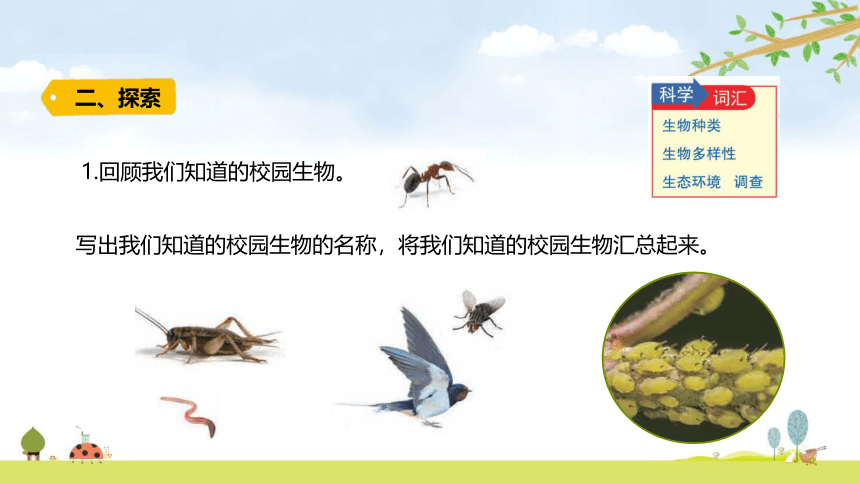 二、探索

科学 词汇
生物种类
生物多样性
生态环境 调查

1.回顾我们知道的校园生物。

写出我们知道的校园生物的名称，将我们知道的校园生物汇总起来。